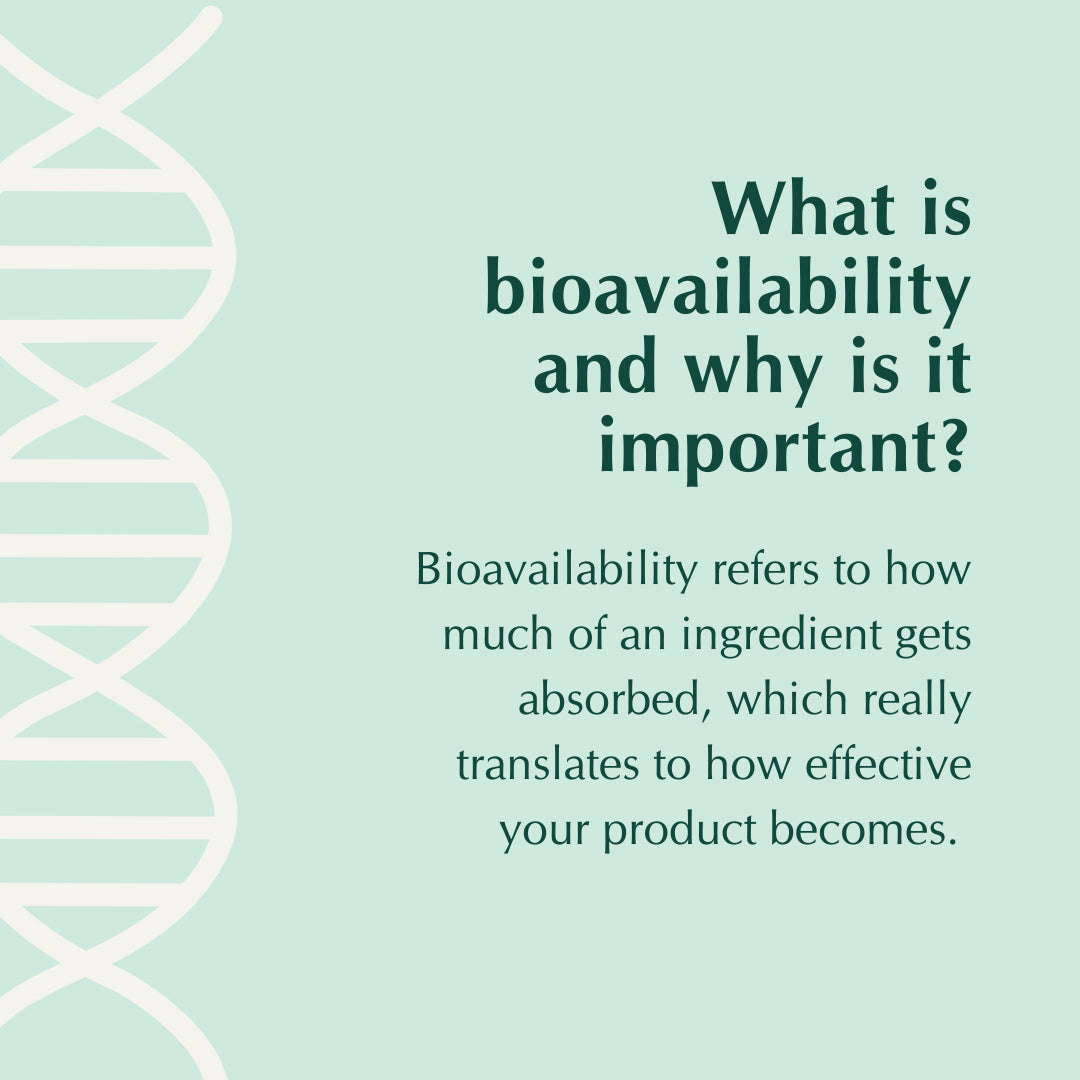 What is bioavailability and why is it important?

Bioavailability refers to how much of an ingredient gets absorbed, which really translates to how effective your product becomes.